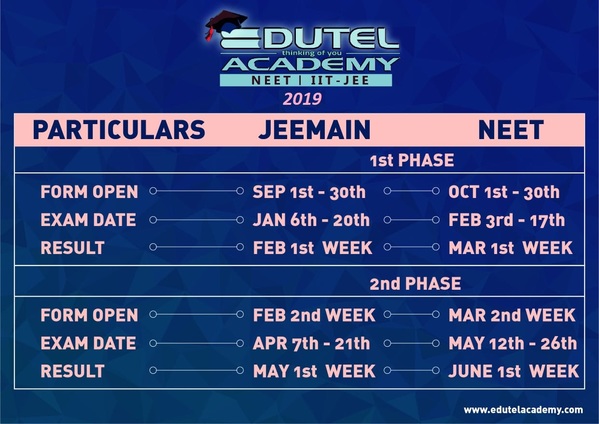 EDUTEL
thinking of you
ACADEMY
NEET | IIT-JEE
2019

| PARTICULARS | JEEMAIN | NEET |
|---|---|---|
| | 1st PHASE | |
| FORM OPEN | SEP 1st - 30th | OCT 1st - 30th |
| EXAM DATE | JAN 6th - 20th | FEB 3rd - 17th |
| RESULT | FEB 1st WEEK | MAR 1st WEEK |
| | 2nd PHASE | |
| FORM OPEN | FEB 2nd WEEK | MAR 2nd WEEK |
| EXAM DATE | APR 7th - 21th | MAY 12th - 26th |
| RESULT | MAY 1st WEEK | JUNE 1st WEEK |

www.edutelacademy.com